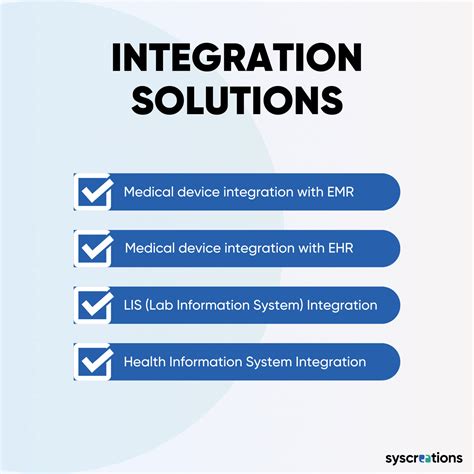 INTEGRATION SOLUTIONS

Medical device integration with EMR

Medical device integration with EHR

LIS (Lab Information System) Integration

Health Information System Integration

syscreations